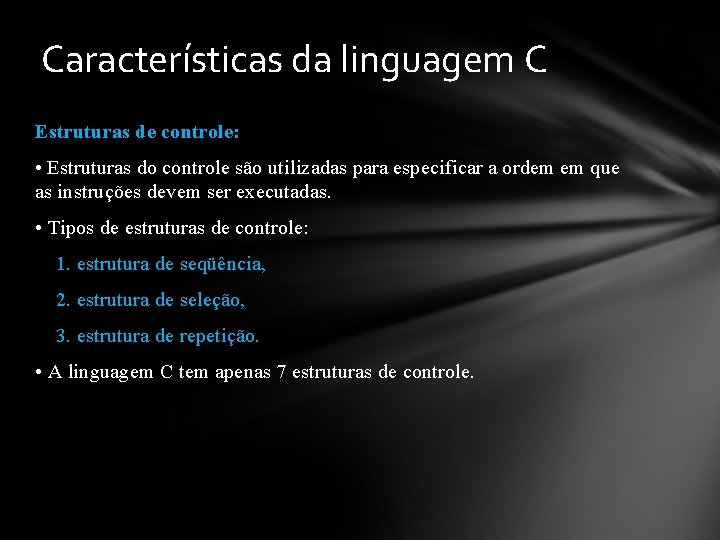 Características da linguagem C

Estruturas de controle:

• Estruturas do controle são utilizadas para especificar a ordem em que as instruções devem ser executadas.

• Tipos de estruturas de controle:

1. estrutura de seqüência,

2. estrutura de seleção,

3. estrutura de repetição.

• A linguagem C tem apenas 7 estruturas de controle.